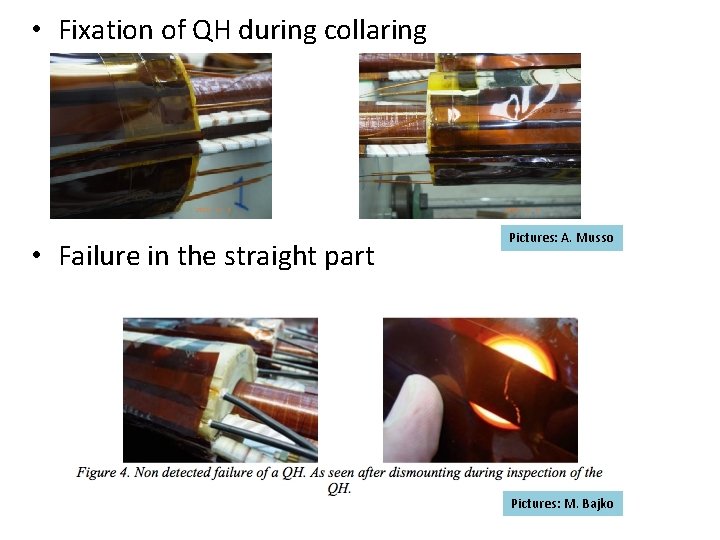 • Fixation of QH during collaring

Pictures: A. Musso

• Failure in the straight part

Figure 4. Non detected failure of a QH. As seen after dismounting during inspection of the QH.

Pictures: M. Bajko